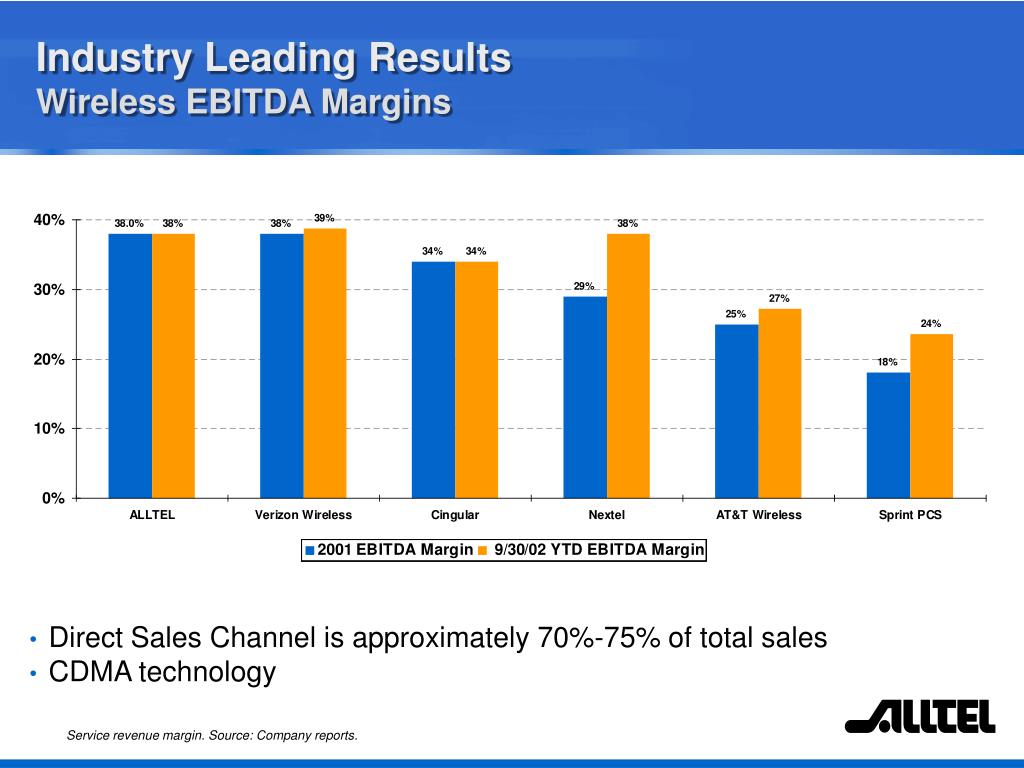 Industry Leading Results
Wireless EBITDA Margins

40%
30%
20%
10%
0%

38.0% 38%
38% 39%
34% 34%
29% 38%
25% 27%
18% 24%

ALLTEL
Verizon Wireless
Cingular
Nextel
AT&T Wireless
Sprint PCS

2001 EBITDA Margin 9/30/02 YTD EBITDA Margin

• Direct Sales Channel is approximately 70%-75% of total sales
• CDMA technology

Service revenue margin. Source: Company reports.

ALLTEL